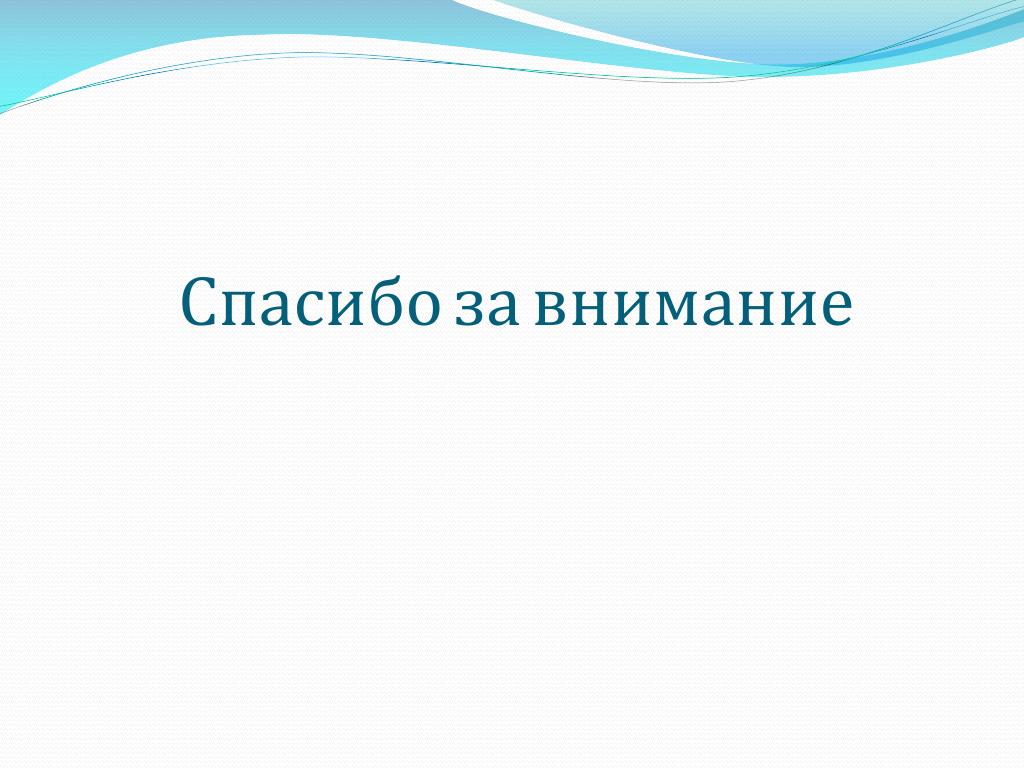 Спасибо за внимание